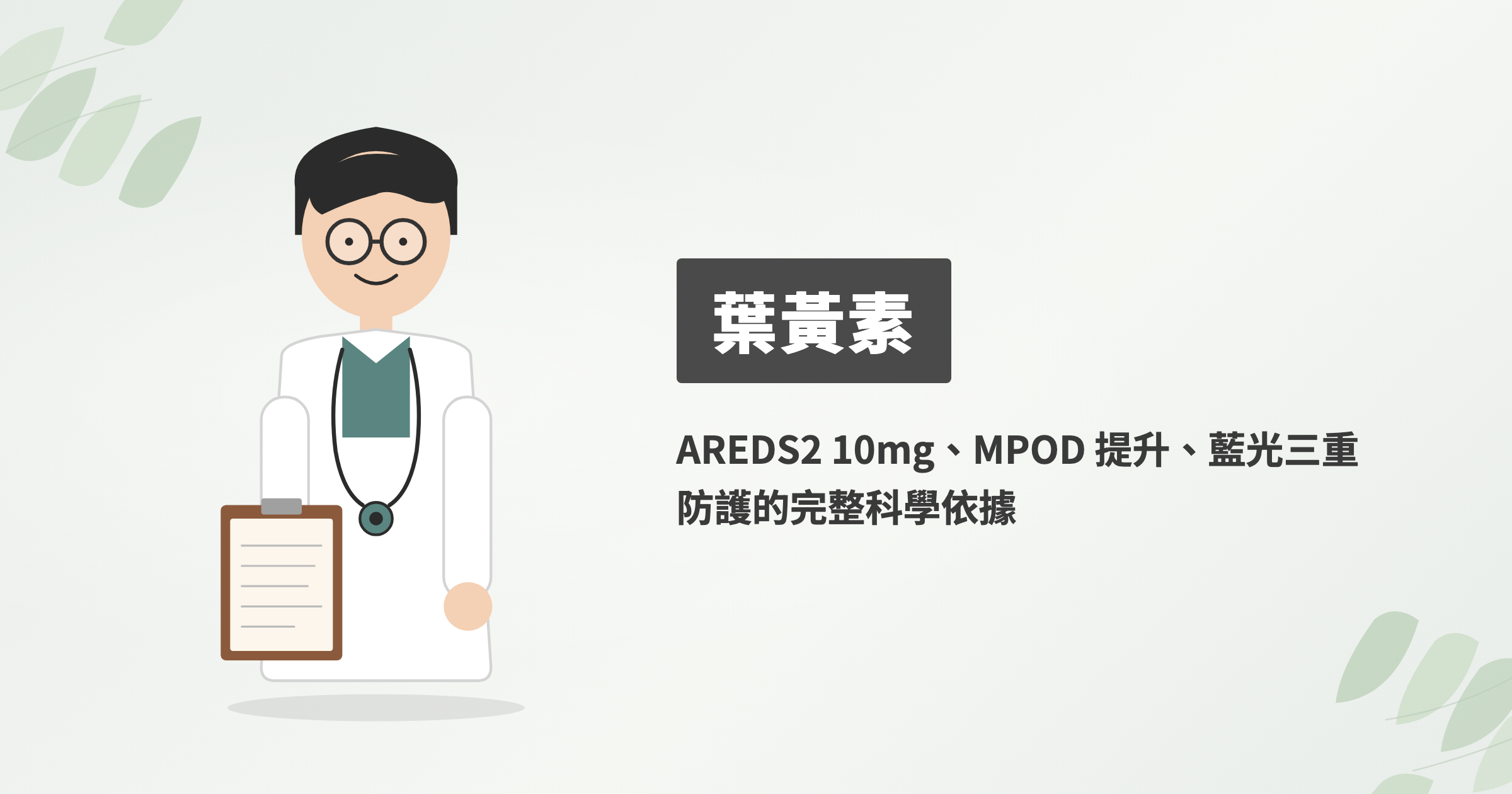 葉黃素

AREDS2 10mg、MPOD 提升、藍光三重防護的完整科學依據